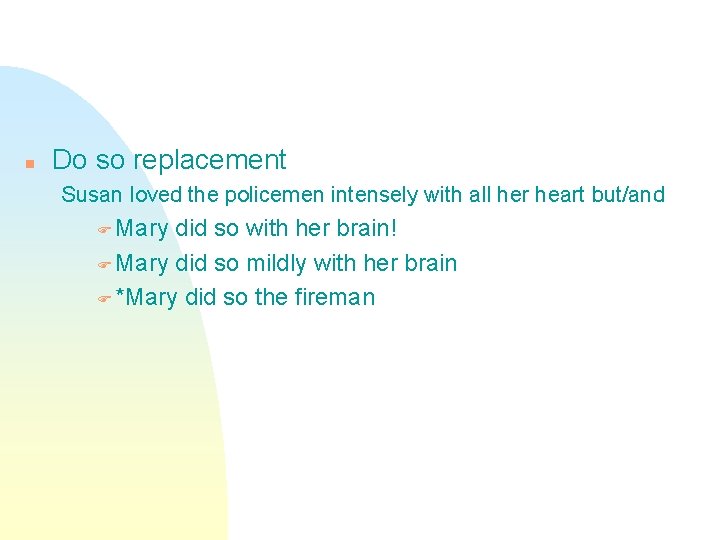 Do so replacement

Susan loved the policemen intensely with all her heart but/and

Mary did so with her brain!

Mary did so mildly with her brain

*Mary did so the fireman